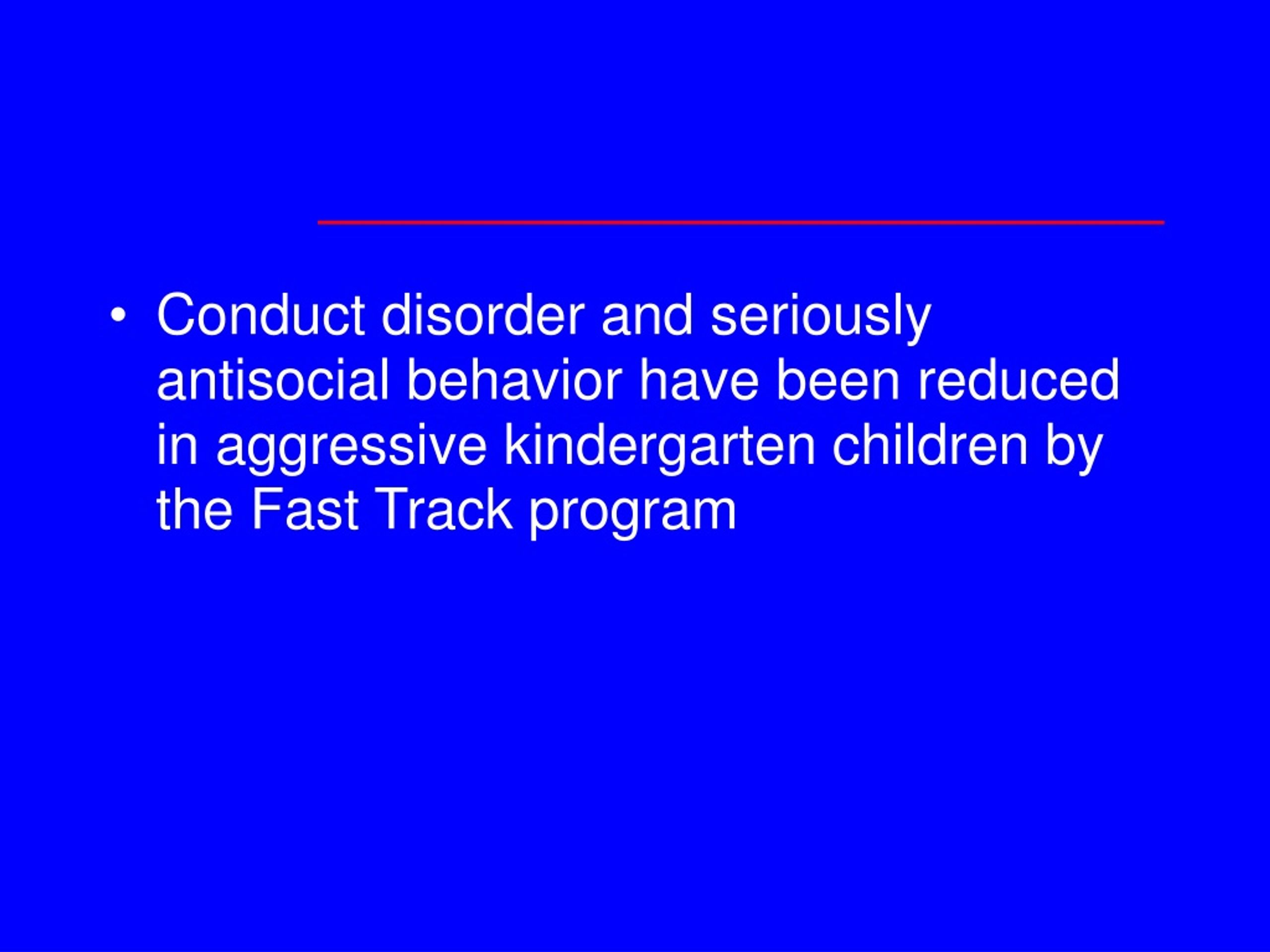 • Conduct disorder and seriously antisocial behavior have been reduced in aggressive kindergarten children by the Fast Track program